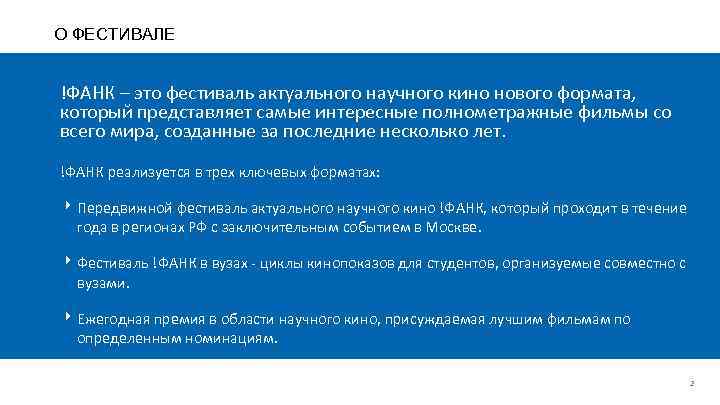 О ФЕСТИВАЛЕ

!ФАНК – это фестиваль актуального научного кино нового формата, который представляет самые интересные полнометражные фильмы со всего мира, созданные за последние несколько лет.

!ФАНК реализуется в трех ключевых форматах:

Передвижной фестиваль актуального научного кино !ФАНК, который проходит в течение года в регионах РФ с заключительным событием в Москве.

Фестиваль !ФАНК в вузах - циклы кинопоказов для студентов, организуемые совместно с вузами.

Ежегодная премия в области научного кино, присуждаемая лучшим фильмам по определенным номинациям.

2